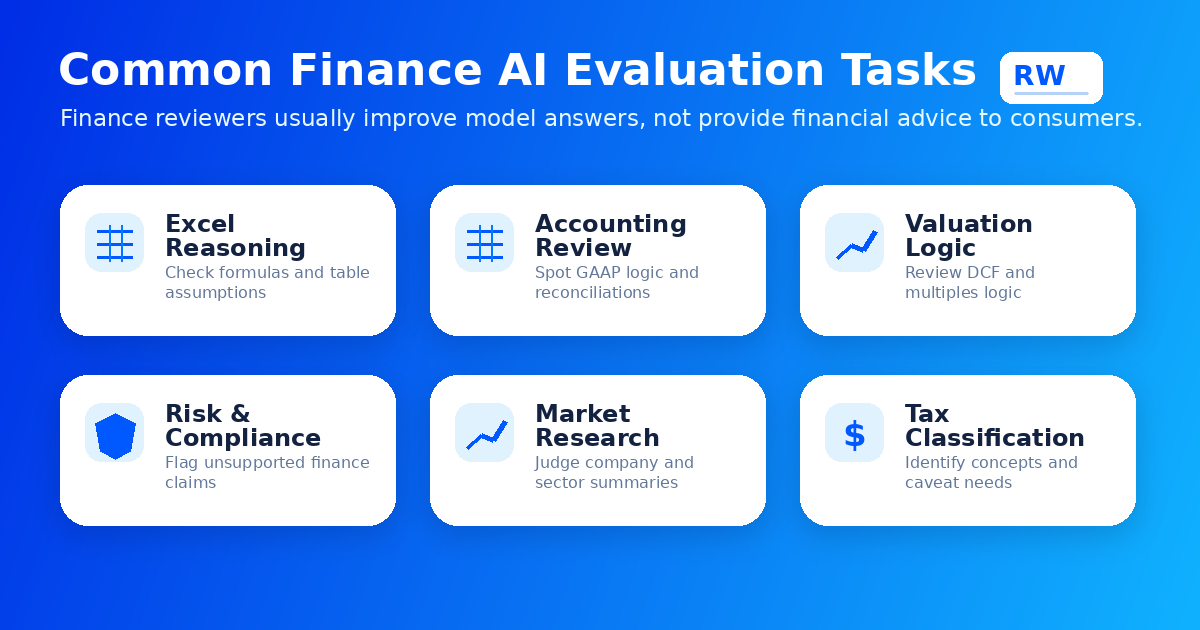 Common Finance AI Evaluation Tasks

RW

Finance reviewers usually improve model answers, not provide financial advice to consumers.

Excel Reasoning
Check formulas and table assumptions

Accounting Review
Spot GAAP logic and reconciliations

Valuation Logic
Review DCF and multiples logic

Risk & Compliance
Flag unsupported finance claims

Market Research
Judge company and sector summaries

$

Tax Classification
Identify concepts and caveat needs